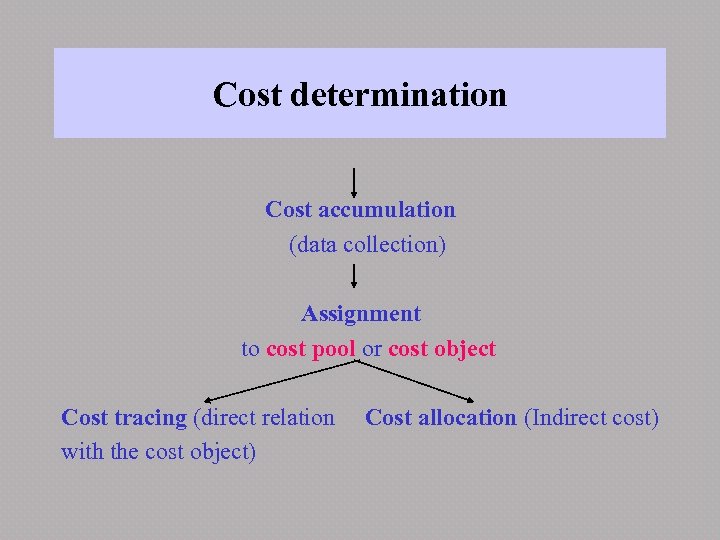 Cost determination

Cost accumulation
(data collection)

Assignment
to cost pool or cost object

Cost tracing (direct relation with the cost object)

Cost allocation (Indirect cost)